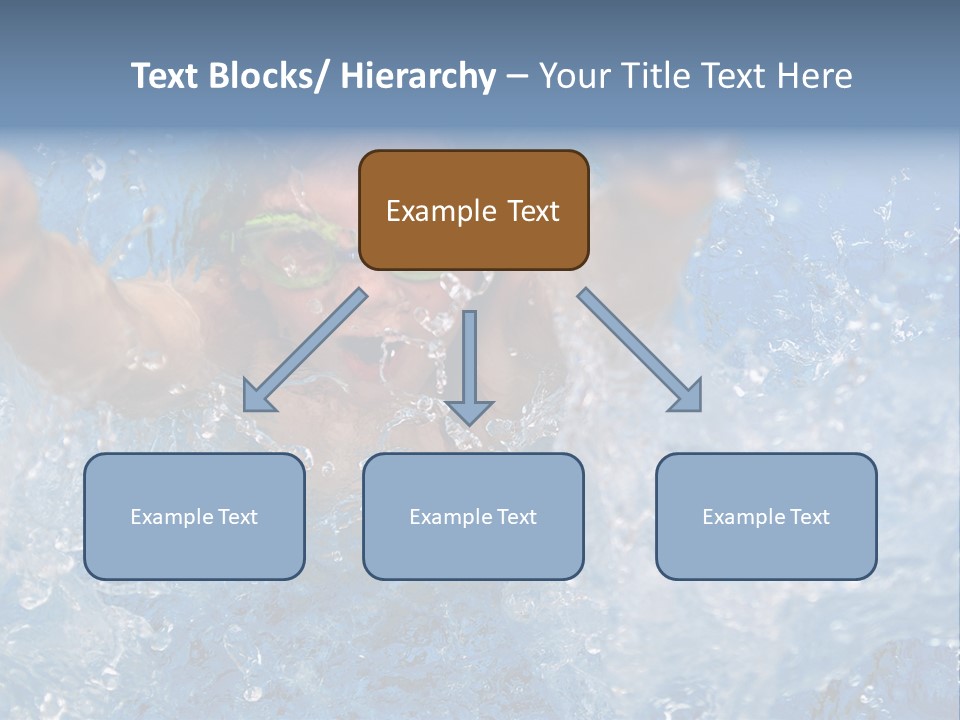 Text Blocks/ Hierarchy – Your Title Text Here

Example Text

Example Text

Example Text

Example Text